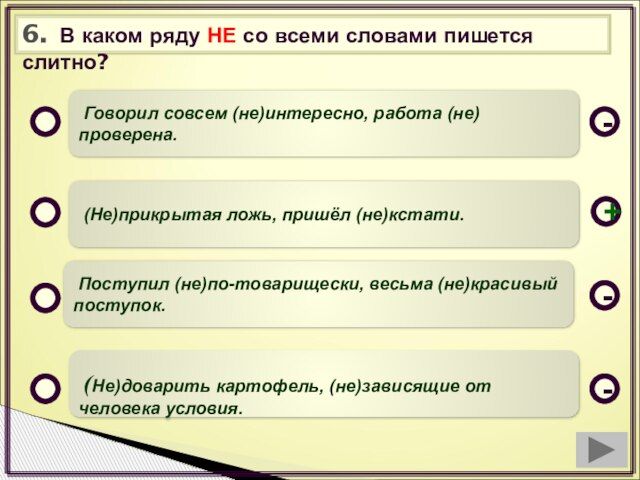 6. В каком ряду НЕ со всеми словами пишется слитно?

Говорил совсем (не)интересно, работа (не) проверена.

-

(Не)прикрытая ложь, пришёл (не)кстати.

+

Поступил (не)по-товарищески, весьма (не)красивый поступок.

-

(Не)доварить картофель, (не)зависящие от человека условия.

-